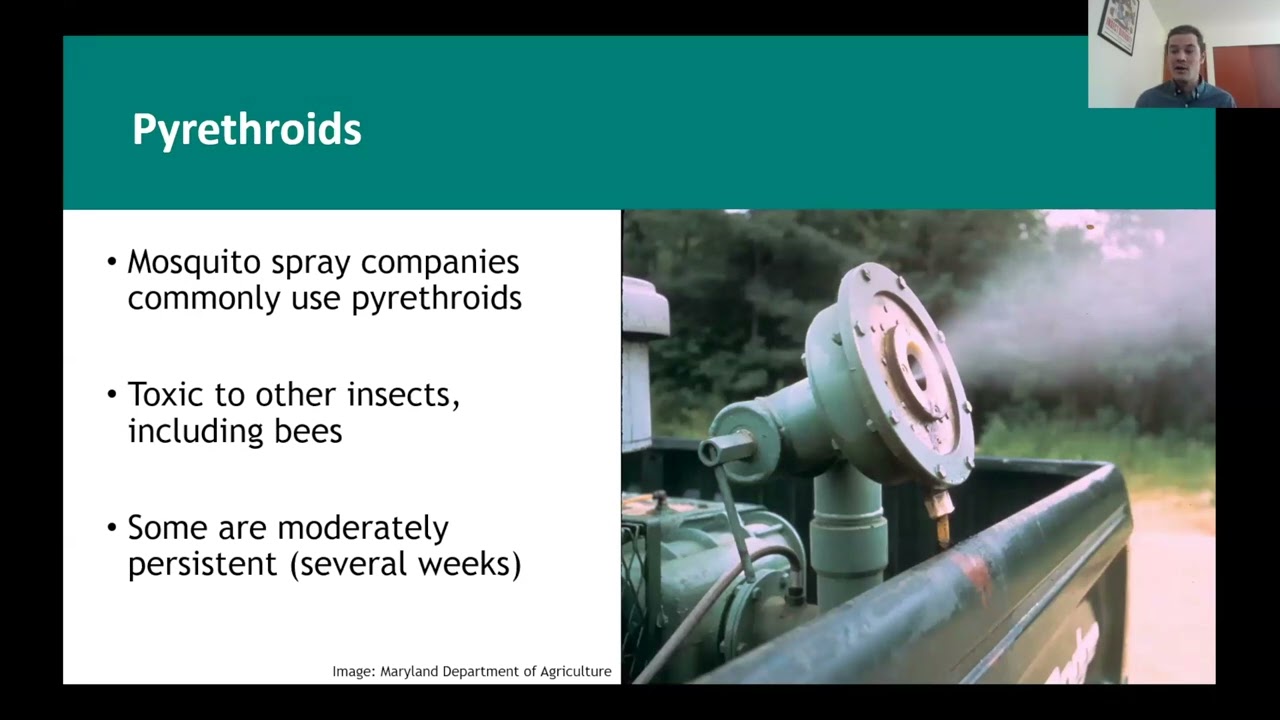 Pyrethroids

• Mosquito spray companies commonly use pyrethroids

• Toxic to other insects, including bees

• Some are moderately persistent (several weeks)

Image: Maryland Department of Agriculture